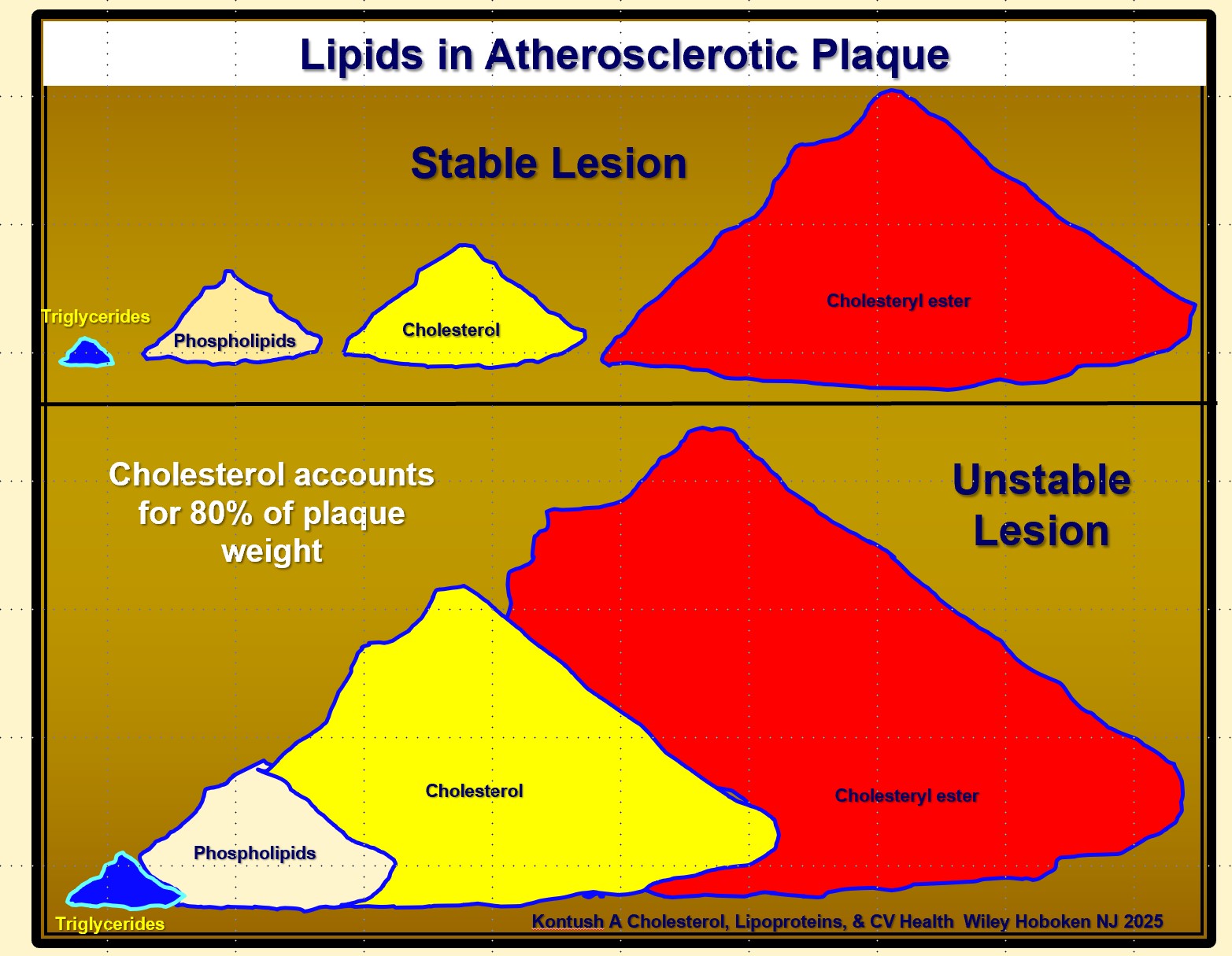 Lipids in Atherosclerotic Plaque

Stable Lesion

Triglycerides

Phospholipids

Cholesterol

Cholesteryl ester

Cholesterol accounts for 80% of plaque weight

Unstable Lesion

Cholesterol

Cholesteryl ester

Phospholipids

Triglycerides

Kontush A Cholesterol, Lipoproteins, & CV Health Wiley Hoboken NJ 2025